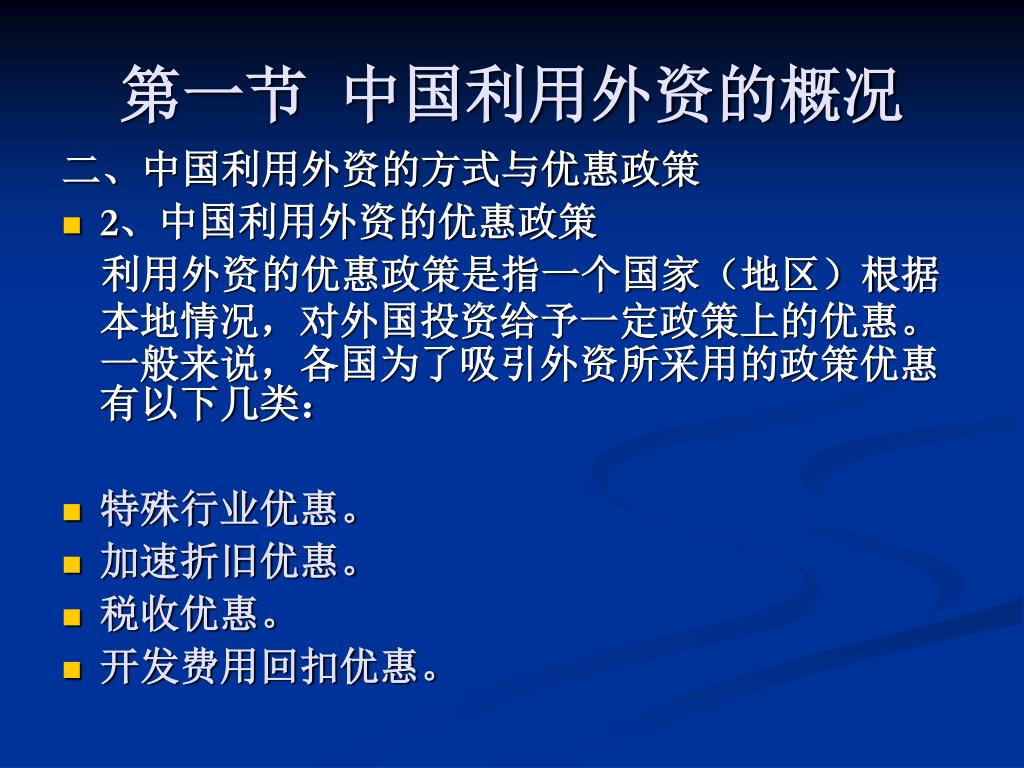 第一节 中国利用外资的概况

二、中国利用外资的方式与优惠政策

2、中国利用外资的优惠政策

利用外资的优惠政策是指一个国家（地区）根据本地情况，对外国投资给予一定政策上的优惠。一般来说，各国为了吸引外资所采用的政策优惠有以下几类：

特殊行业优惠。

加速折旧优惠。

税收优惠。

开发费用回扣优惠。